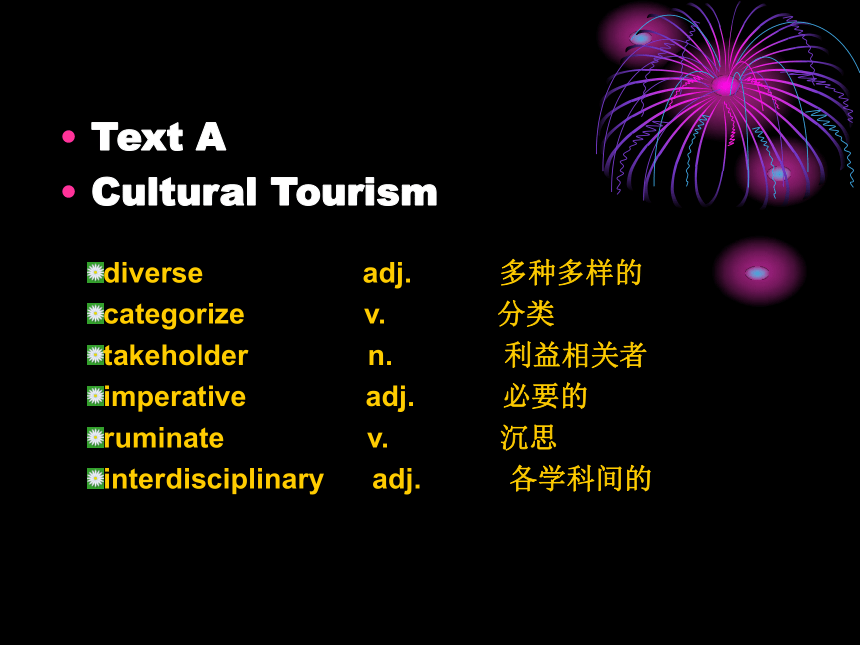 • Text A
• Cultural Tourism

diverse adj. 多种多样的
categorize v. 分类
takeholder n. 利益相关者
imperative adj. 必要的
ruminate v. 沉思
interdisciplinary adj. 各学科间的